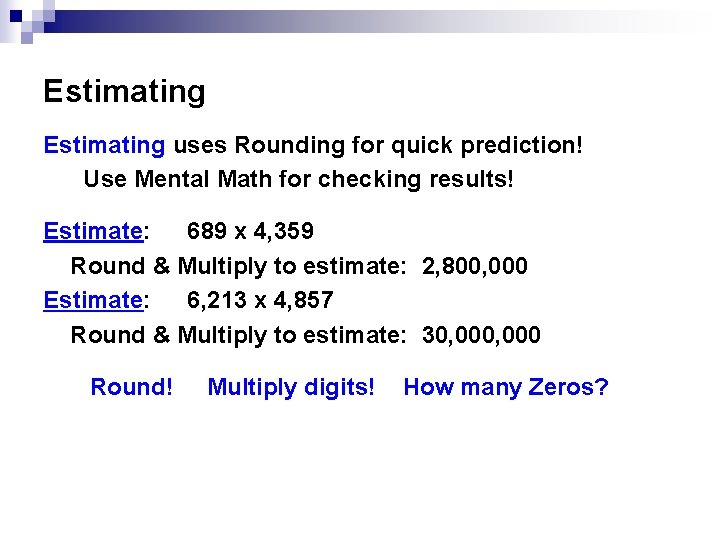 Estimating

Estimating uses Rounding for quick prediction!
Use Mental Math for checking results!

Estimate: 689 x 4,359
Round & Multiply to estimate: 2,800,000
Estimate: 6,213 x 4,857
Round & Multiply to estimate: 30,000,000

Round! Multiply digits! How many Zeros?